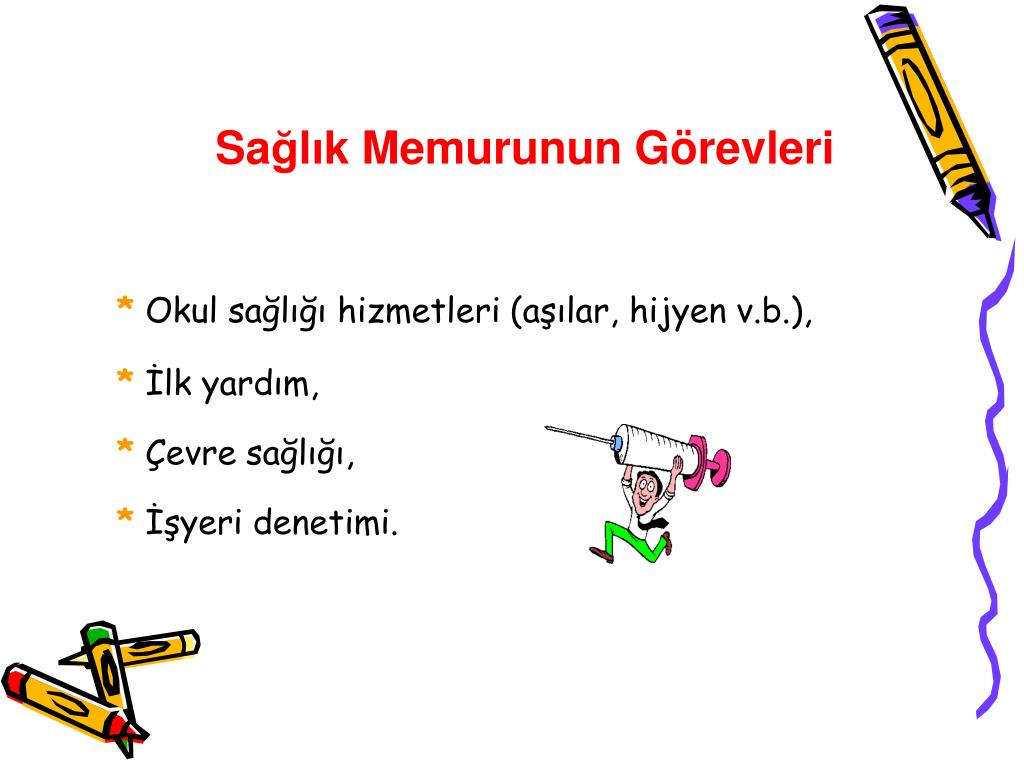 Sağlık Memurunun Görevleri

* Okul sağlığı hizmetleri (aşılar, hijyen v.b.),

* İlk yardım,

* Çevre sağlığı,

* İşyeri denetimi.